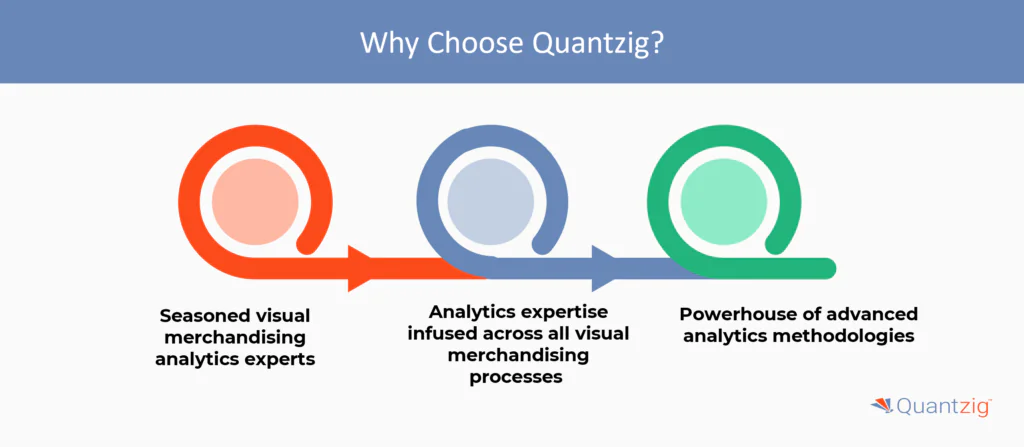 Why Choose Quantzig?

Seasoned visual merchandising analytics experts

Analytics expertise infused across all visual merchandising processes

Powerhouse of advanced analytics methodologies

Quantzig